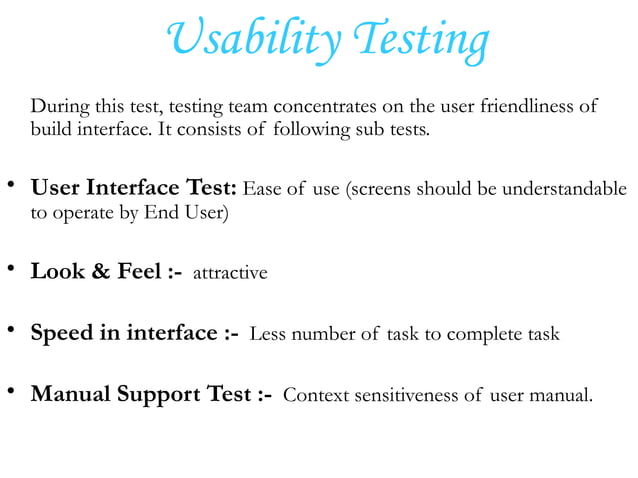 Usability Testing

During this test, testing team concentrates on the user friendliness of build interface. It consists of following sub tests.

• User Interface Test: Ease of use (screens should be understandable to operate by End User)

• Look & Feel :- attractive

• Speed in interface :- Less number of task to complete task

• Manual Support Test :- Context sensitiveness of user manual.